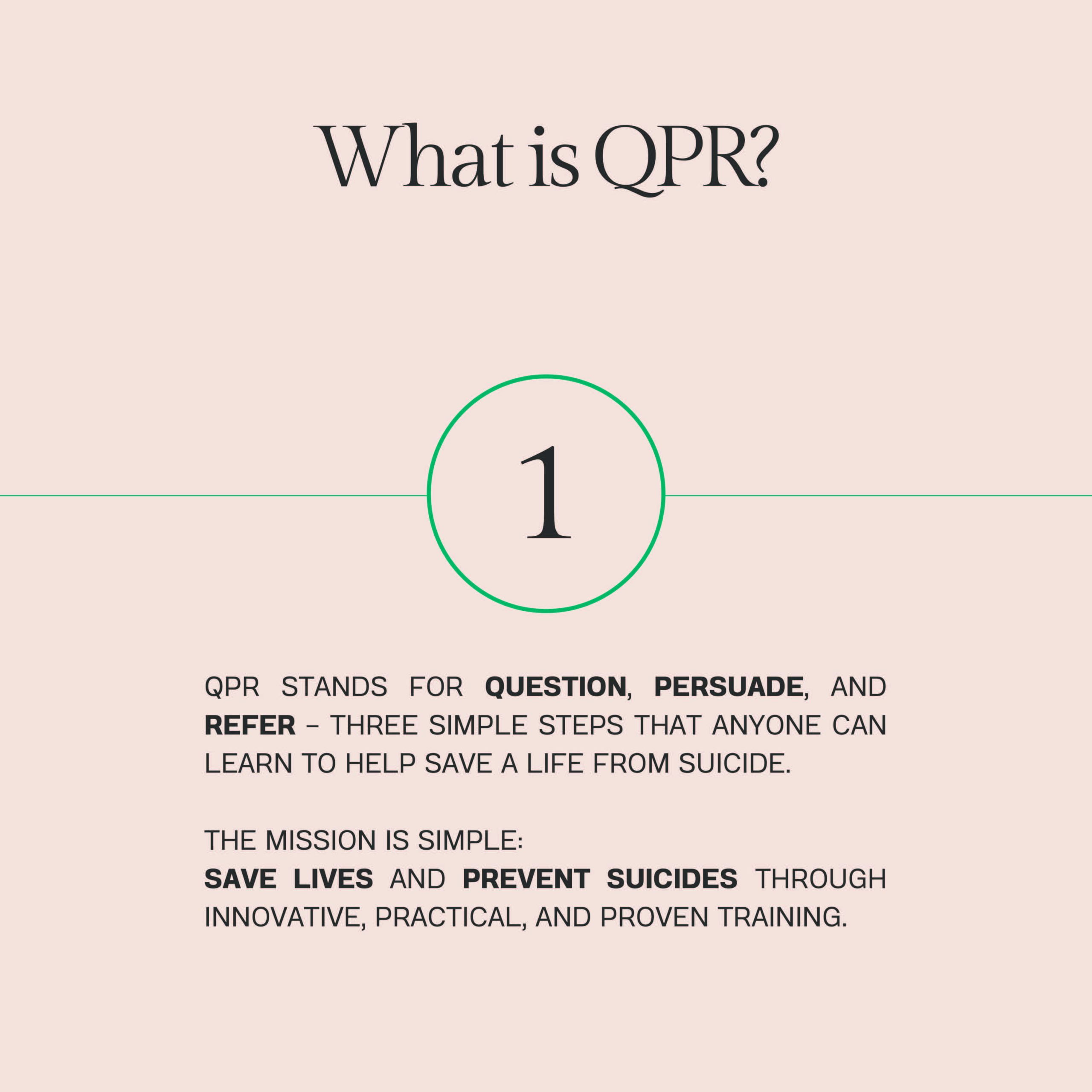 What is QPR?

1

QPR STANDS FOR QUESTION, PERSUADE, AND REFER – THREE SIMPLE STEPS THAT ANYONE CAN LEARN TO HELP SAVE A LIFE FROM SUICIDE.

THE MISSION IS SIMPLE:
SAVE LIVES AND PREVENT SUICIDES THROUGH INNOVATIVE, PRACTICAL, AND PROVEN TRAINING.